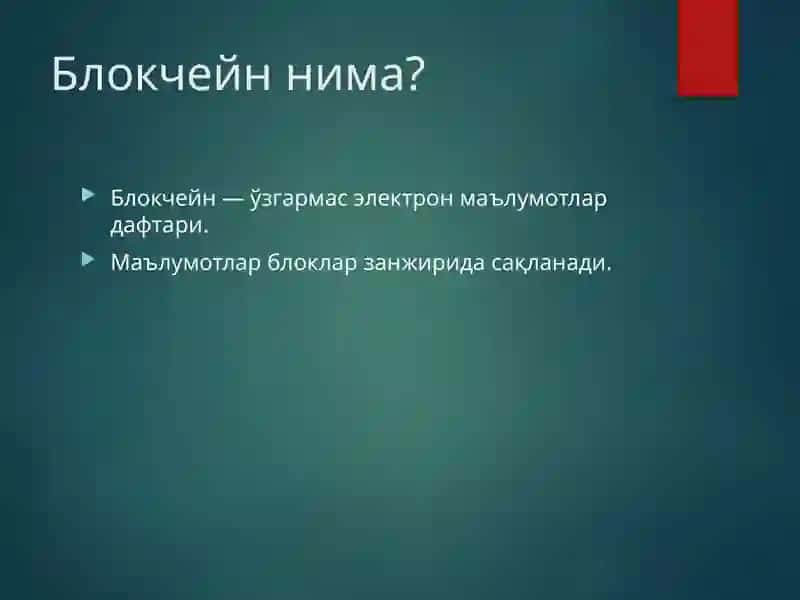 Блокчейн нима?

Блокчейн — ўзгармас электрон маълумотлар дафтари.

Маълумотлар блоклар занжирида сақланади.